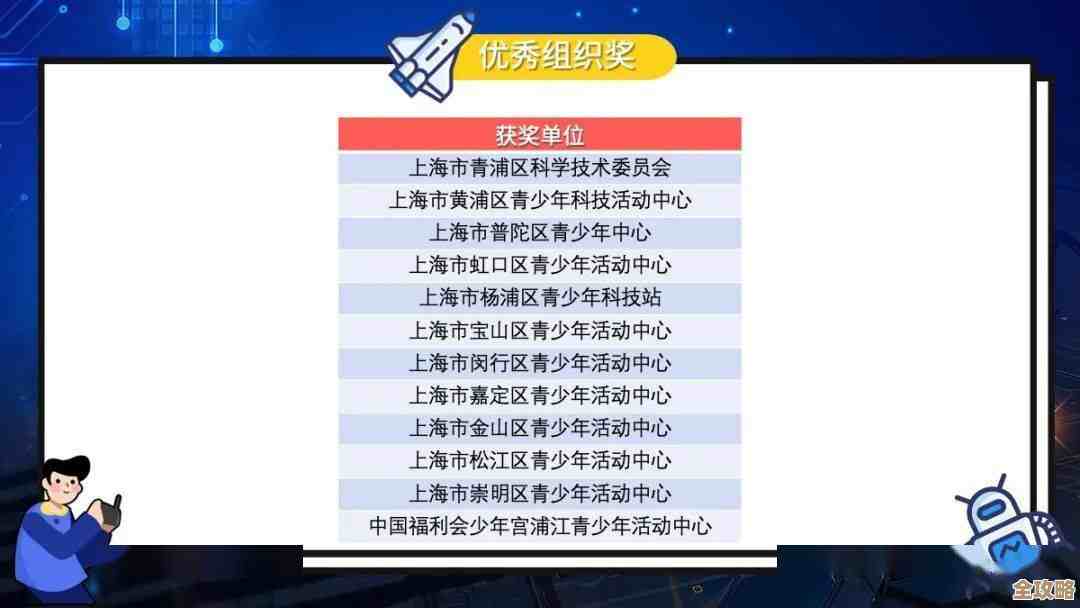 优秀组织奖

| 获奖单位 |
|---|
| 上海市青浦区科学技术委员会 |
| 上海市黄浦区青少年科技活动中心 |
| 上海市普陀区青少年中心 |
| 上海市虹口区青少年活动中心 |
| 上海市杨浦区青少年科技站 |
| 上海市宝山区青少年活动中心 |
| 上海市闵行区青少年活动中心 |
| 上海市嘉定区青少年活动中心 |
| 上海市金山区青少年活动中心 |
| 上海市松江区青少年活动中心 |
| 上海市崇明区青少年活动中心 |
| 中国福利会少年宫浦江青少年活动中心 |

全攻略